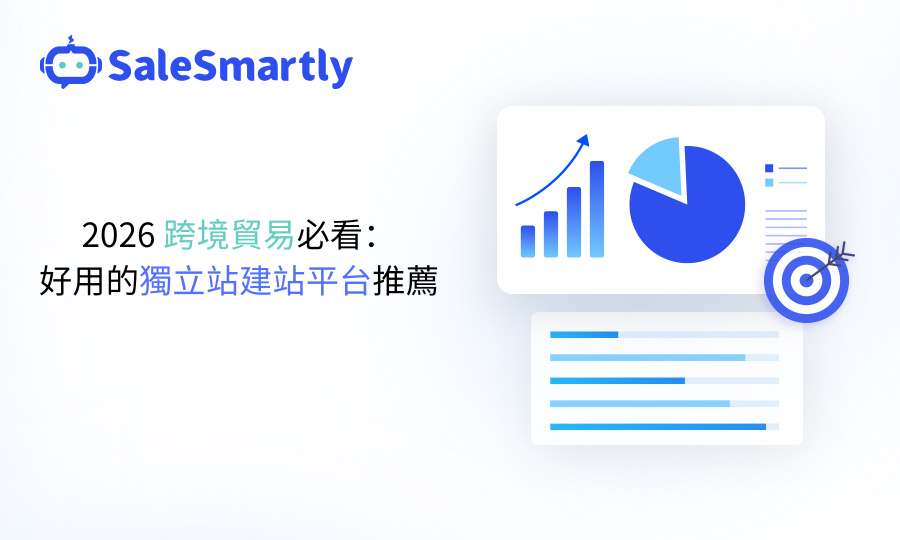 SaleSmartly

2026 跨境貿易必看：
好用的獨立站建站平台推薦